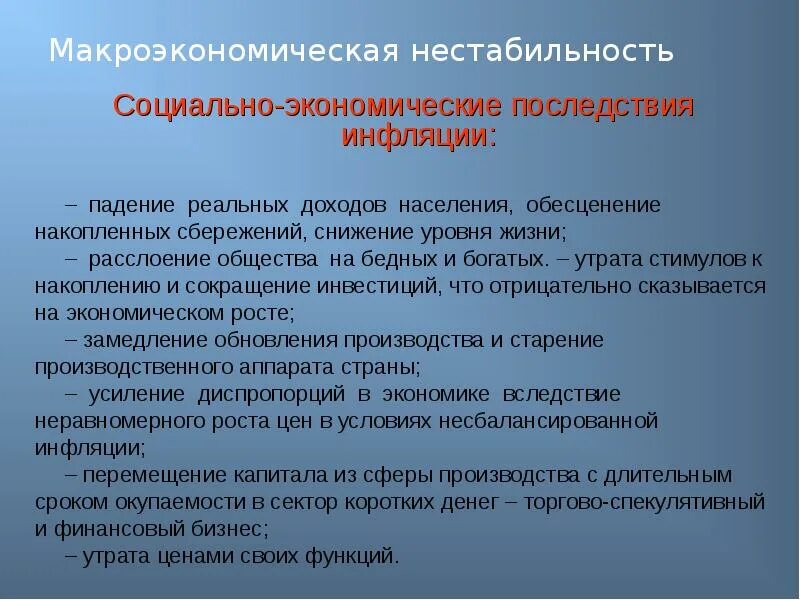 Макроэкономическая нестабильность

Социально-экономические последствия инфляции:

– падение реальных доходов населения, обесценение накопленных сбережений, снижение уровня жизни;
– расслоение общества на бедных и богатых. – утрата стимулов к накоплению и сокращение инвестиций, что отрицательно сказывается на экономическом росте;
– замедление обновления производства и старение производственного аппарата страны;
– усиление диспропорций в экономике вследствие неравномерного роста цен в условиях несбалансированной инфляции;
– перемещение капитала из сферы производства с длительным сроком окупаемости в сектор коротких денег – торгово-спекулятивный и финансовый бизнес;
– утрата ценами своих функций.